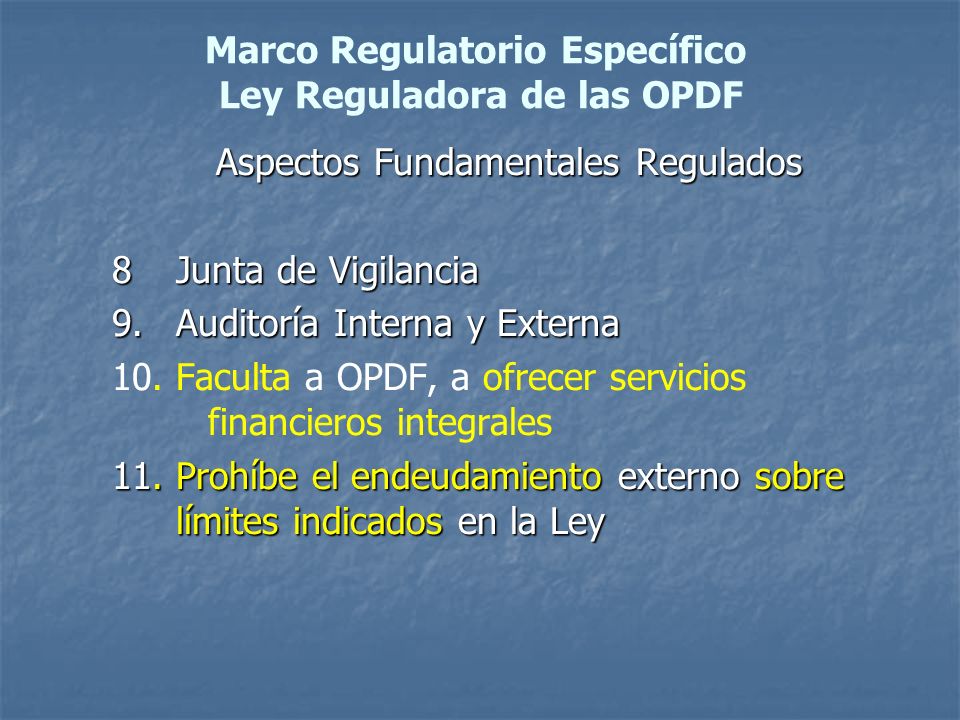 Marco Regulatorio Específico
Ley Reguladora de las OPDF

Aspectos Fundamentales Regulados

8 Junta de Vigilancia
9. Auditoría Interna y Externa
10. Faculta a OPDF, a ofrecer servicios financieros integrales
11. Prohíbe el endeudamiento externo sobre límites indicados en la Ley